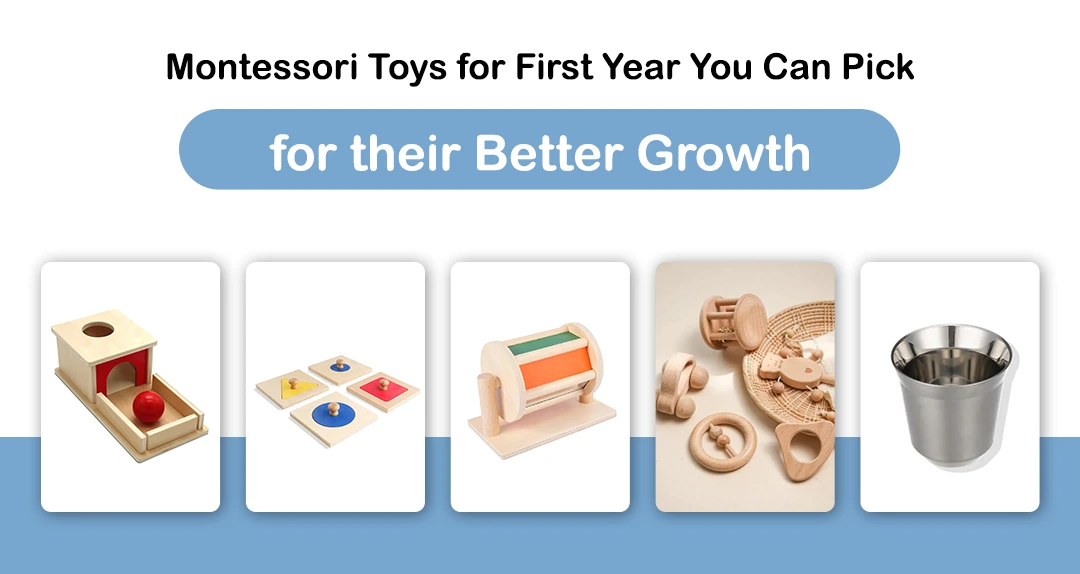 Montessori Toys for First Year You Can Pick

for their Better Growth